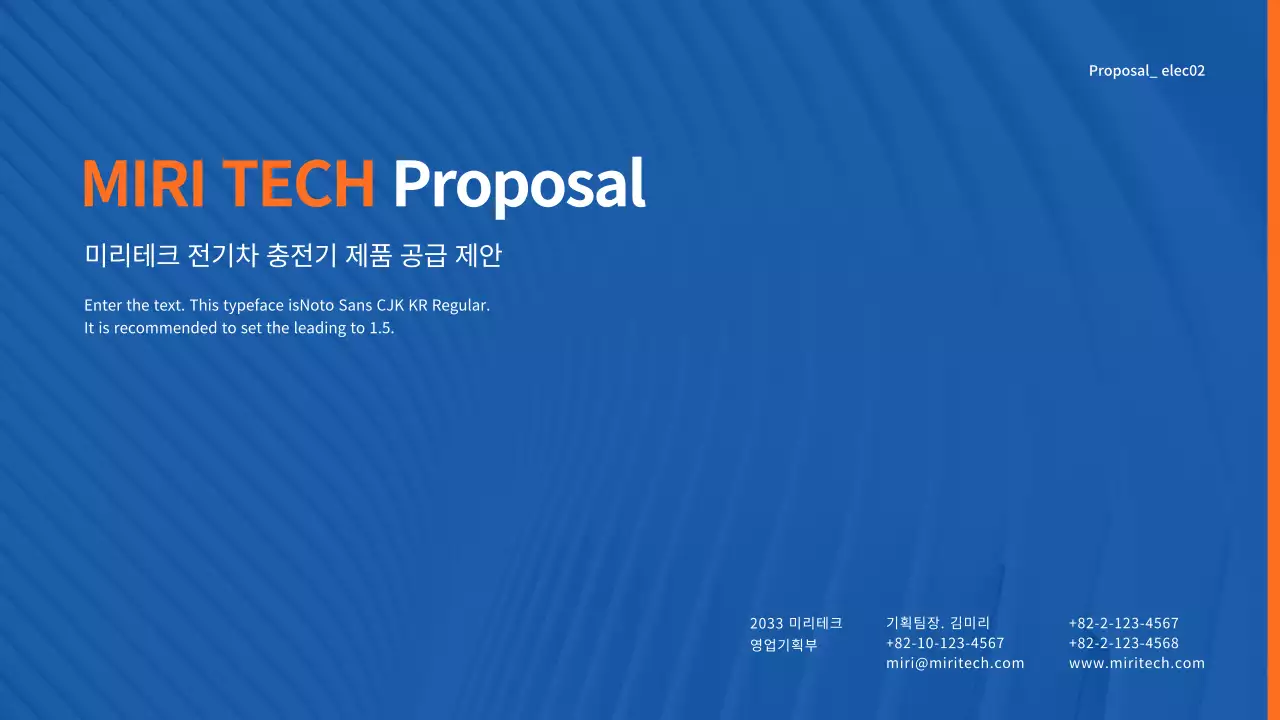 Proposal_ elec02

MIRI TECH Proposal

미리테크 전기차 충전기 제품 공급 제안

Enter the text. This typeface isNoto Sans CJK KR Regular.
It is recommended to set the leading to 1.5.

2033 미리테크
영업기획부

기획팀장. 김미리
+82-10-123-4567
miri@miritech.com

+82-2-123-4567
+82-2-123-4568
www.miritech.com